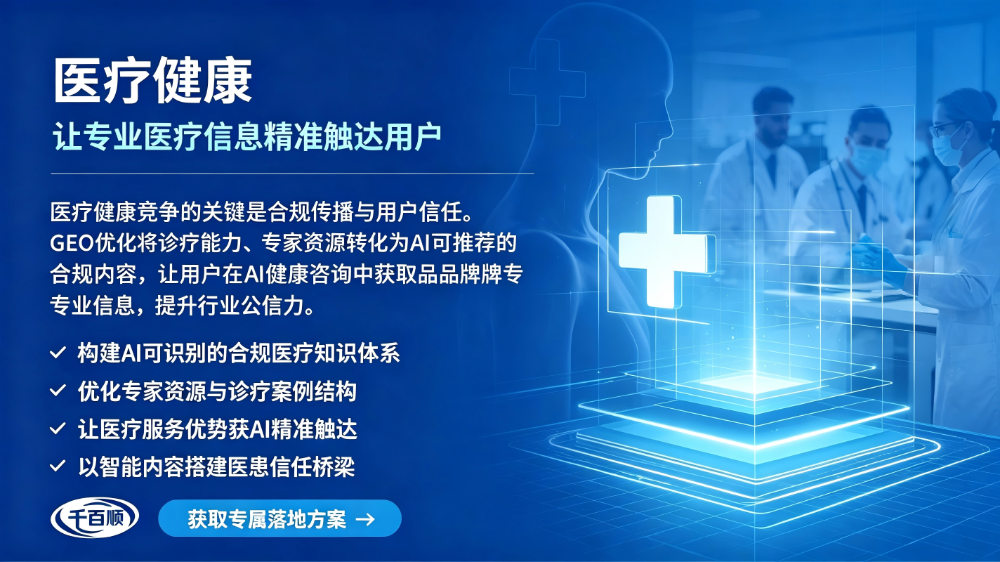 医疗健康

让专业医疗信息精准触达用户

医疗健康竞争的关键是合规传播与用户信任。GEO优化将诊疗能力、专家资源转化为AI可推荐的合规内容，让用户在AI健康咨询中获取品品牌牌专专业信息，提升行业公信力。

✓ 构建AI可识别的合规医疗知识体系
✓ 优化专家资源与诊疗案例结构
✓ 让医疗服务优势获AI精准触达
✓ 以智能内容搭建医患信任桥梁

千百顺

获取专属落地方案 →